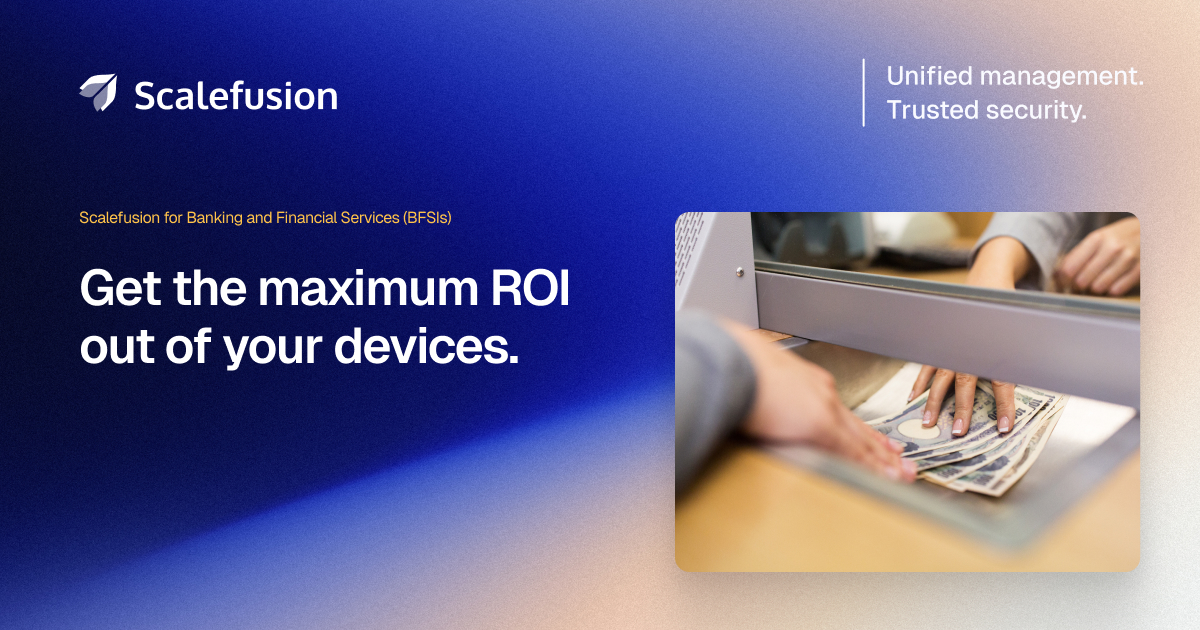 Scalefusion

Unified management.
Trusted security.

Scalefusion for Banking and Financial Services (BFSIs)

Get the maximum ROI out of your devices.